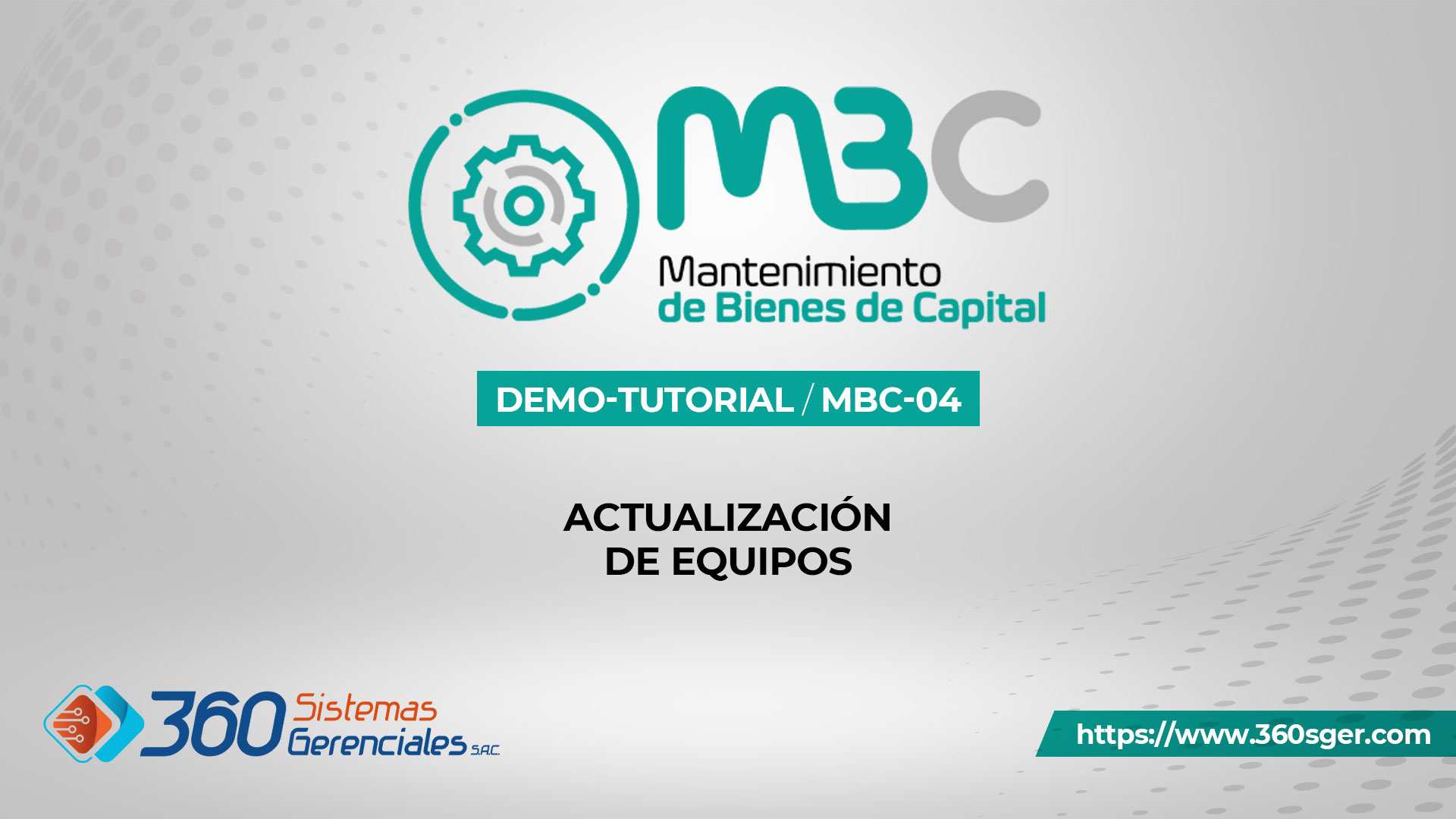 MBC
Mantenimiento
de Bienes de Capital

DEMO-TUTORIAL / MBC-04

ACTUALIZACIÓN
DE EQUIPOS

360 Sistemas Gerenciales S.A.C.

https://www.360sger.com